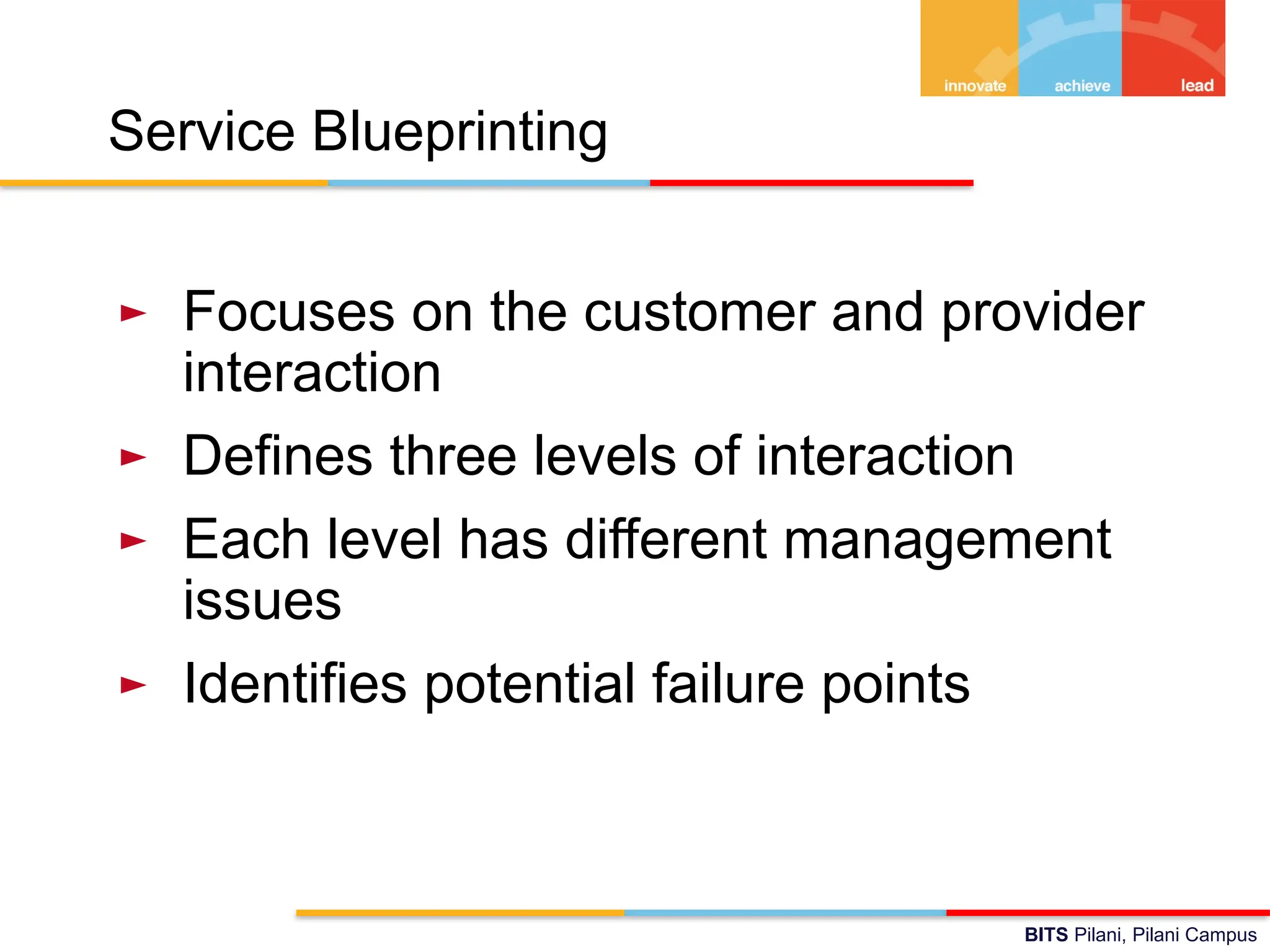 innovate achieve lead

Service Blueprinting

► Focuses on the customer and provider interaction

► Defines three levels of interaction

► Each level has different management issues

► Identifies potential failure points

BITS Pilani, Pilani Campus